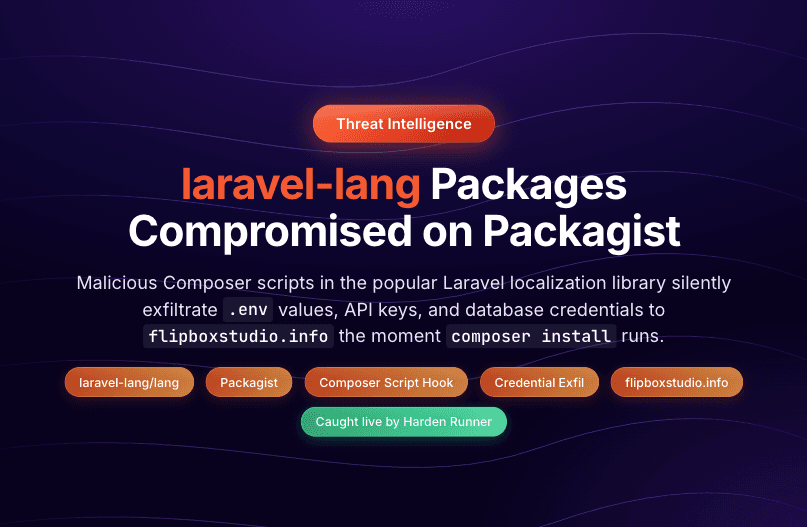 Threat Intelligence

laravel-lang Packages Compromised on Packagist

Malicious Composer scripts in the popular Laravel localization library silently exfiltrate .env values, API keys, and database credentials to flipboxstudio.info the moment composer install runs.

laravel-lang/lang

Packagist

Composer Script Hook

Credential Exfil

flipboxstudio.info

Caught live by Harden Runner